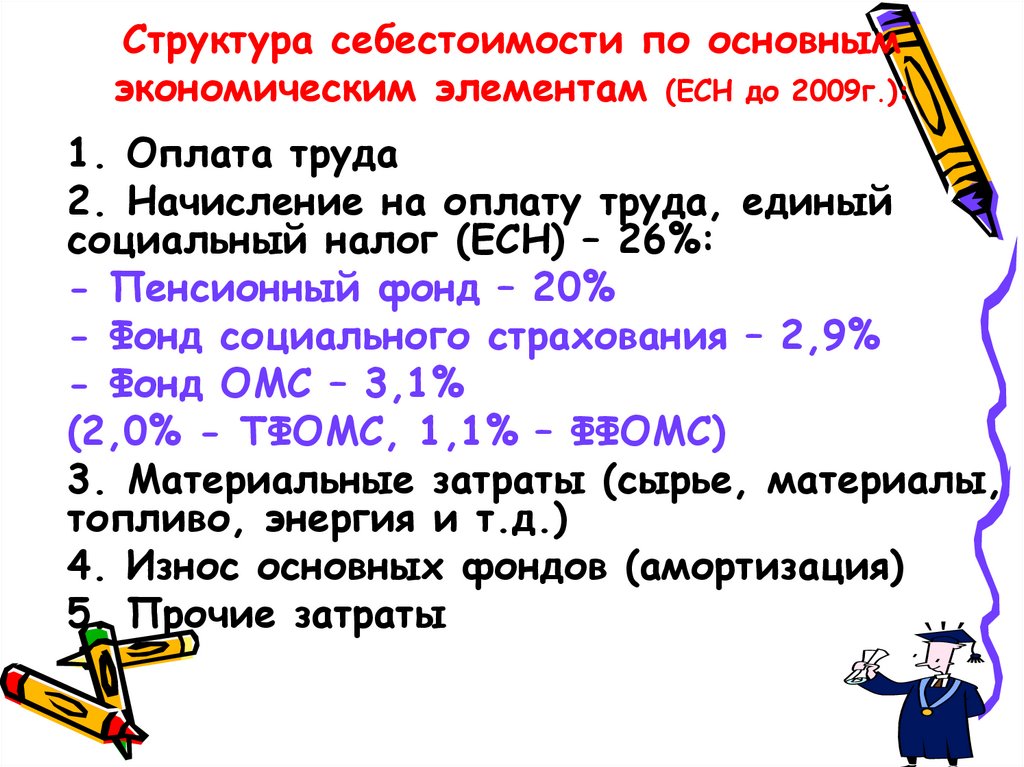 Структура себестоимости по основным экономическим элементам (ЕСН до 2009г.):

1. Оплата труда

2. Начисление на оплату труда, единый социальный налог (ЕСН) – 26%:

- Пенсионный фонд – 20%

- Фонд социального страхования – 2,9%

- Фонд ОМС – 3,1%

(2,0% - ТФОМС, 1,1% – ФФОМС)

3. Материальные затраты (сырье, материалы, топливо, энергия и т.д.)

4. Износ основных фондов (амортизация)

5. Прочие затраты